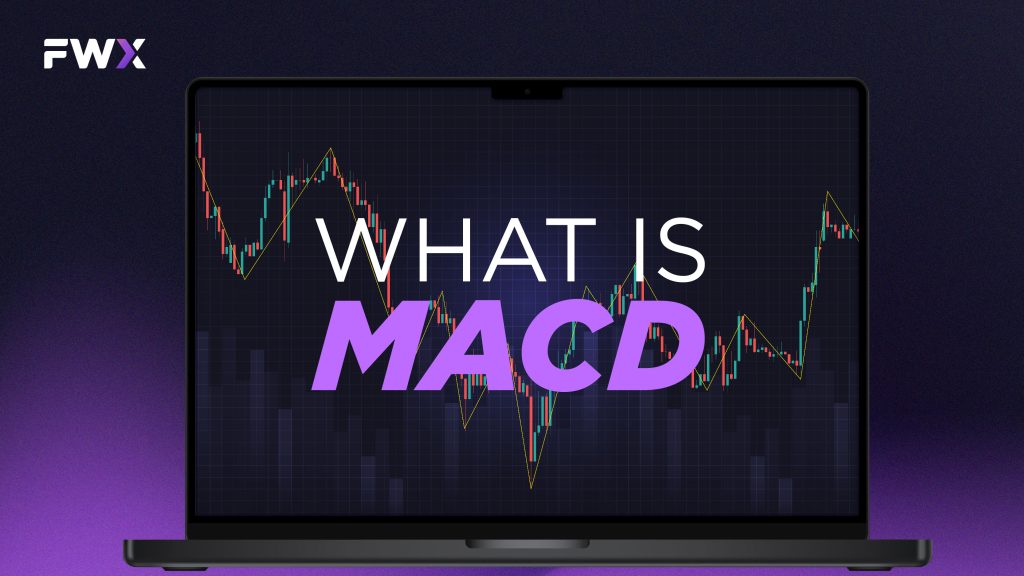 FWX

WHAT IS
MACD